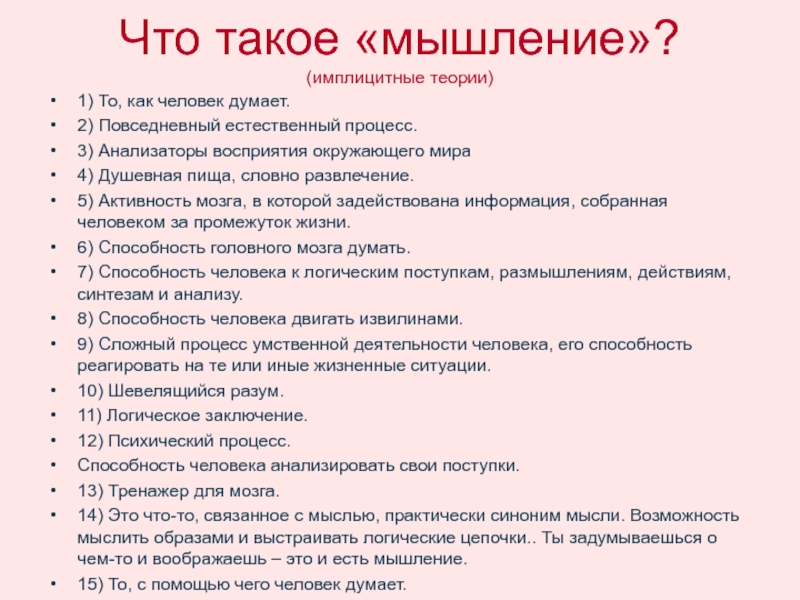 Что такое «мышление»?
(имплицитные теории)

• 1) То, как человек думает.
• 2) Повседневный естественный процесс.
• 3) Анализаторы восприятия окружающего мира
• 4) Душевная пища, словно развлечение.
• 5) Активность мозга, в которой задействована информация, собранная человеком за промежуток жизни.
• 6) Способность головного мозга думать.
• 7) Способность человека к логическим поступкам, размышлениям, действиям, синтезам и анализу.
• 8) Способность человека двигать извилинами.
• 9) Сложный процесс умственной деятельности человека, его способность реагировать на те или иные жизненные ситуации.
• 10) Шевелящийся разум.
• 11) Логическое заключение.
• 12) Психический процесс.
• Способность человека анализировать свои поступки.
• 13) Тренажер для мозга.
• 14) Это что-то, связанное с мыслью, практически синоним мысли. Возможность мыслить образами и выстраивать логические цепочки.. Ты задумываешься о чем-то и воображаешь – это и есть мышление.
• 15) То, с помощью чего человек думает.